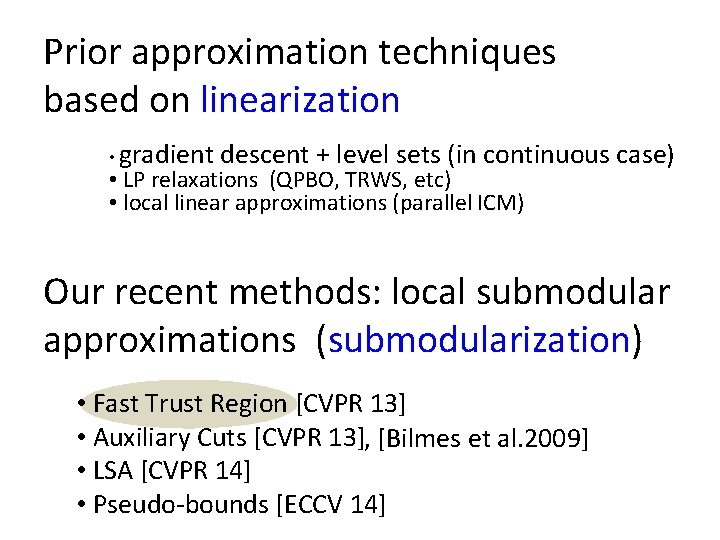 Prior approximation techniques based on linearization

• gradient descent + level sets (in continuous case)
• LP relaxations (QPBO, TRWS, etc)
• local linear approximations (parallel ICM)

Our recent methods: local submodular approximations (submodularization)

• Fast Trust Region [CVPR 13]
• Auxiliary Cuts [CVPR 13], [Bilmes et al.2009]
• LSA [CVPR 14]
• Pseudo-bounds [ECCV 14]